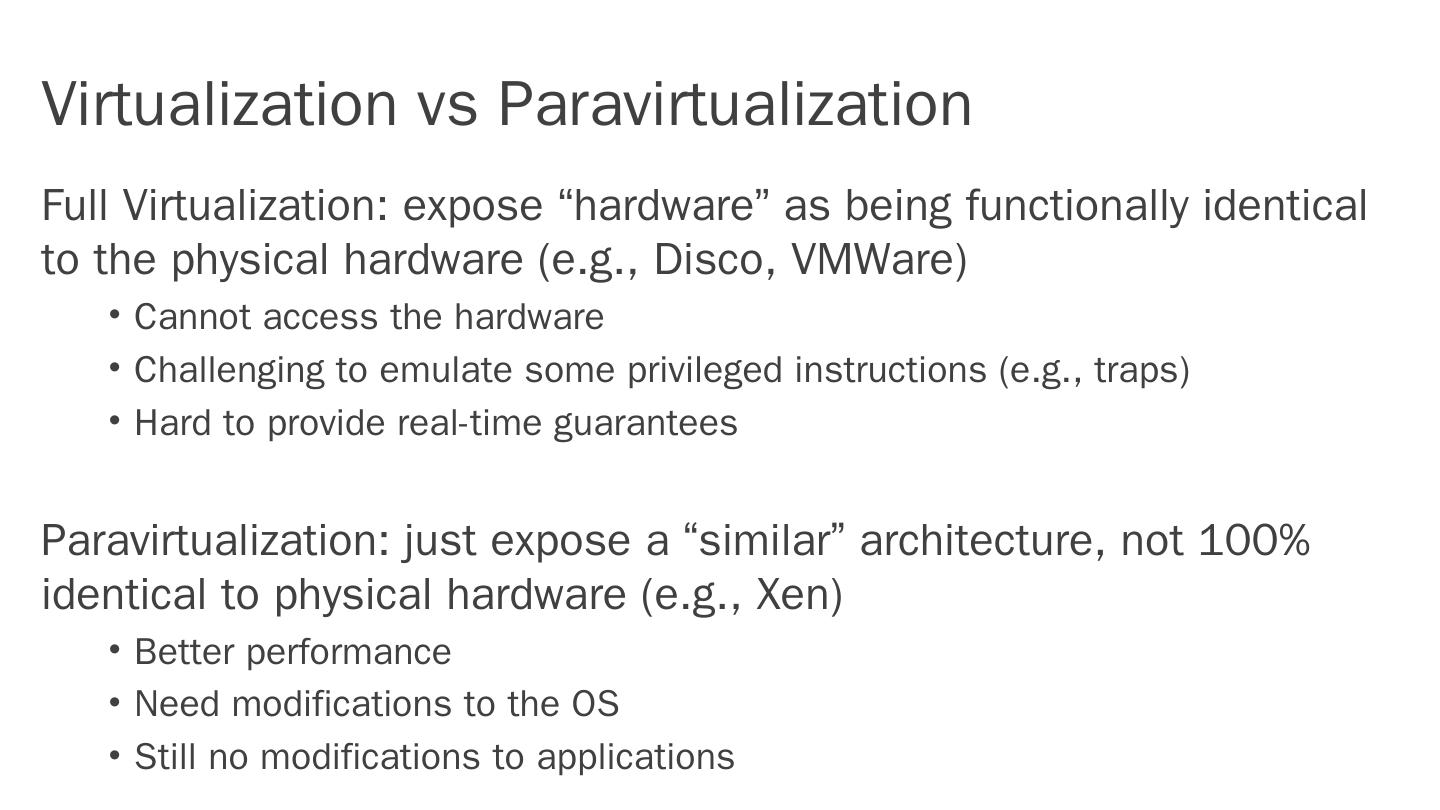 Virtualization vs Paravirtualization

Full Virtualization: expose “hardware” as being functionally identical to the physical hardware (e.g., Disco, VMWare)

• Cannot access the hardware
• Challenging to emulate some privileged instructions (e.g., traps)
• Hard to provide real-time guarantees

Paravirtualization: just expose a “similar” architecture, not 100% identical to physical hardware (e.g., Xen)

• Better performance
• Need modifications to the OS
• Still no modifications to applications